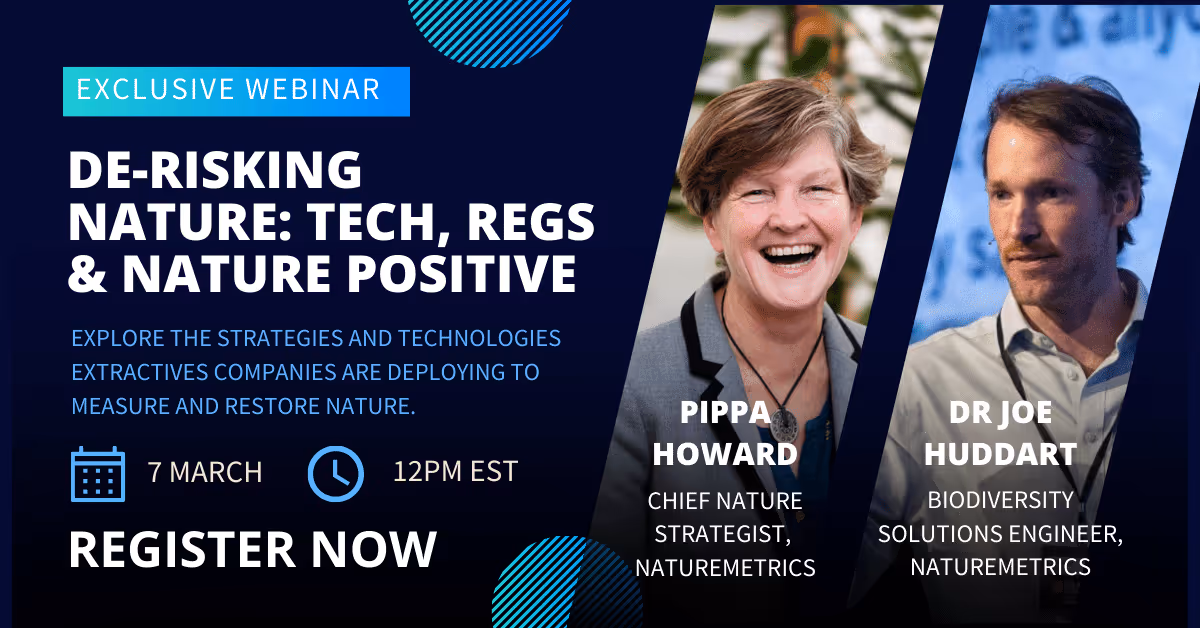 EXCLUSIVE WEBINAR

DE-RISKING NATURE: TECH, REGS & NATURE POSITIVE

EXPLORE THE STRATEGIES AND TECHNOLOGIES EXTRACTIVES COMPANIES ARE DEPLOYING TO MEASURE AND RESTORE NATURE.

7 MARCH

12PM EST

REGISTER NOW

PIPPA HOWARD

CHIEF NATURE STRATEGIST, NATUREMETRICS

DR JOE HUDDART

BIODIVERSITY SOLUTIONS ENGINEER, NATUREMETRICS